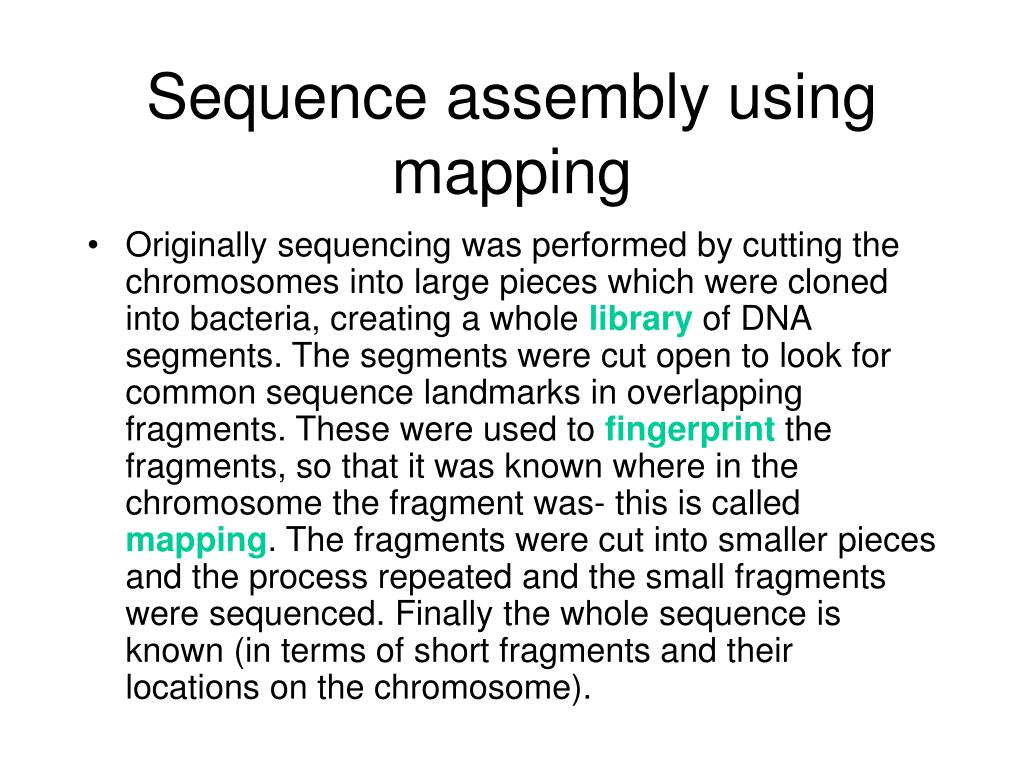 Sequence assembly using mapping

• Originally sequencing was performed by cutting the chromosomes into large pieces which were cloned into bacteria, creating a whole library of DNA segments. The segments were cut open to look for common sequence landmarks in overlapping fragments. These were used to fingerprint the fragments, so that it was known where in the chromosome the fragment was- this is called mapping. The fragments were cut into smaller pieces and the process repeated and the small fragments were sequenced. Finally the whole sequence is known (in terms of short fragments and their locations on the chromosome).